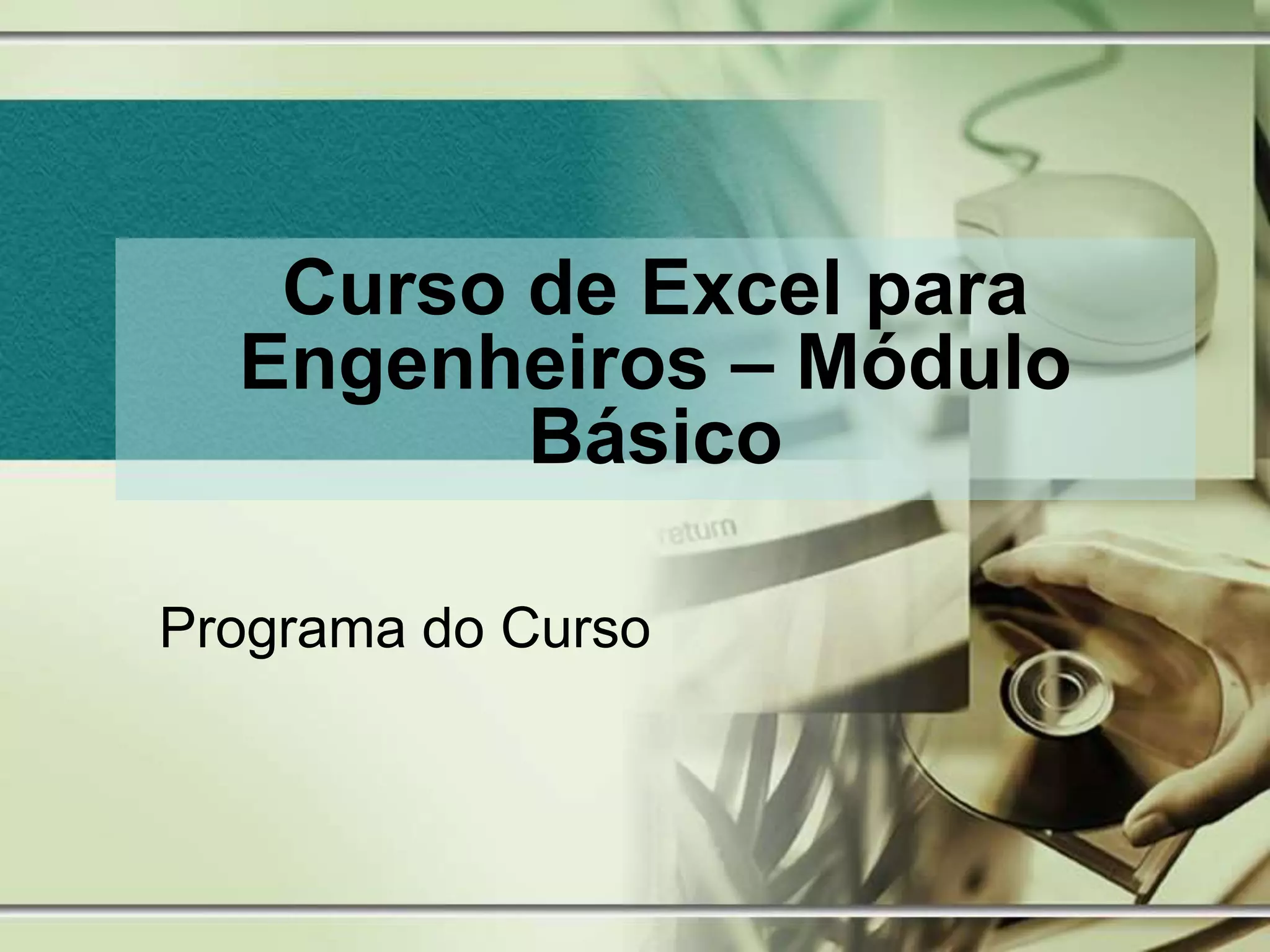 Curso de Excel para Engenheiros – Módulo Básico

return

Programa do Curso